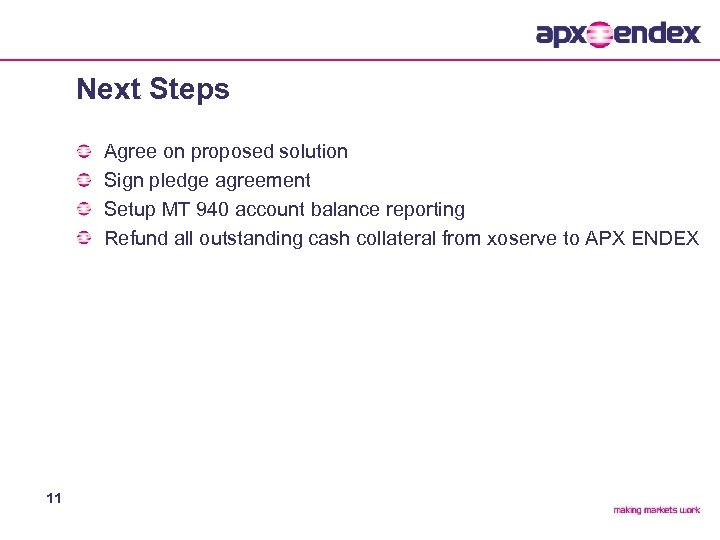 apx endex

Next Steps

Agree on proposed solution
Sign pledge agreement
Setup MT 940 account balance reporting
Refund all outstanding cash collateral from xoserve to APX ENDEX

11

making markets work